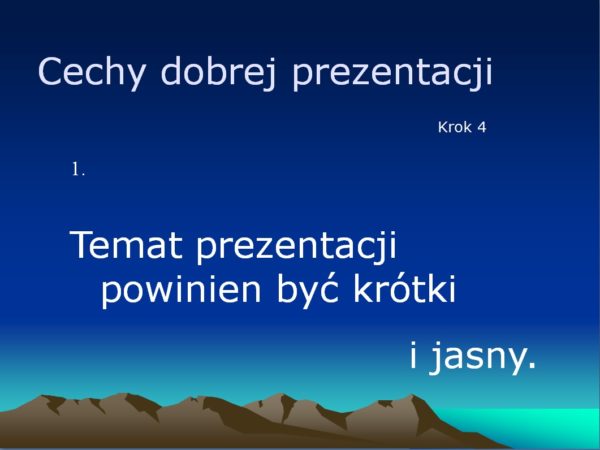 Cechy dobrej prezentacji

Krok 4

1.

Temat prezentacji powinien być krótki

i jasny.